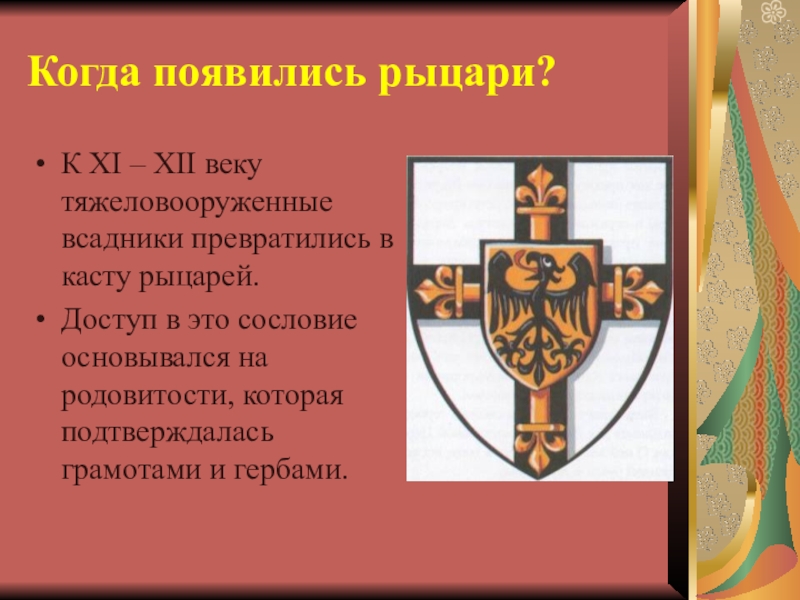 Когда появились рыцари?

• К XI – XII веку тяжеловооруженные всадники превратились в касту рыцарей.
• Доступ в это сословие основывался на родовитости, которая подтверждалась грамотами и гербами.